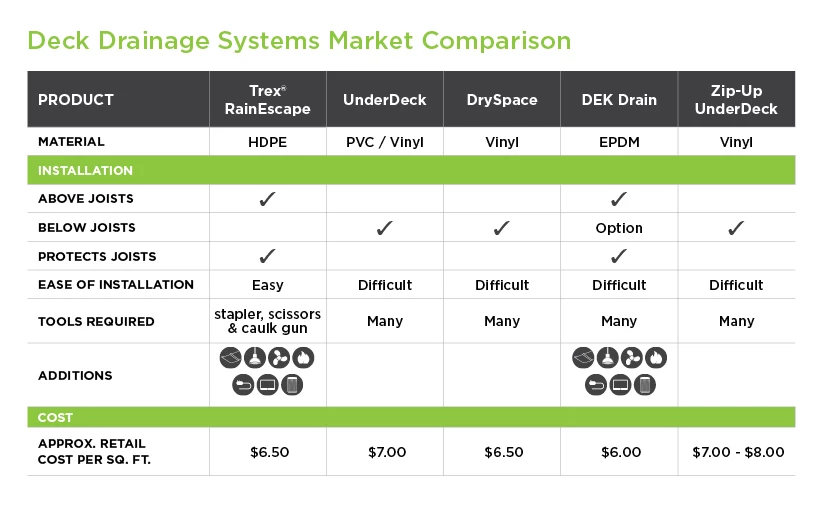 Deck Drainage Systems Market Comparison

| PRODUCT | Trex® RainEscape | UnderDeck | DrySpace | DEK Drain | Zip-Up UnderDeck |
|---|---|---|---|---|---|
| MATERIAL | HDPE | PVC / Vinyl | Vinyl | EPDM | Vinyl |
| INSTALLATION | | | | | |
| ABOVE JOISTS | ✓ | | | ✓ | |
| BELOW JOISTS | | ✓ | ✓ | Option | ✓ |
| PROTECTS JOISTS | ✓ | | | ✓ | |
| EASE OF INSTALLATION | Easy | Difficult | Difficult | Difficult | Difficult |
| TOOLS REQUIRED | stapler, scissors & caulk gun | Many | Many | Many | Many |
| ADDITIONS | | | | | |
| COST | | | | | |
| APPROX. RETAIL COST PER SQ. FT. | $6.50 | $7.00 | $6.50 | $6.00 | $7.00 - $8.00 |